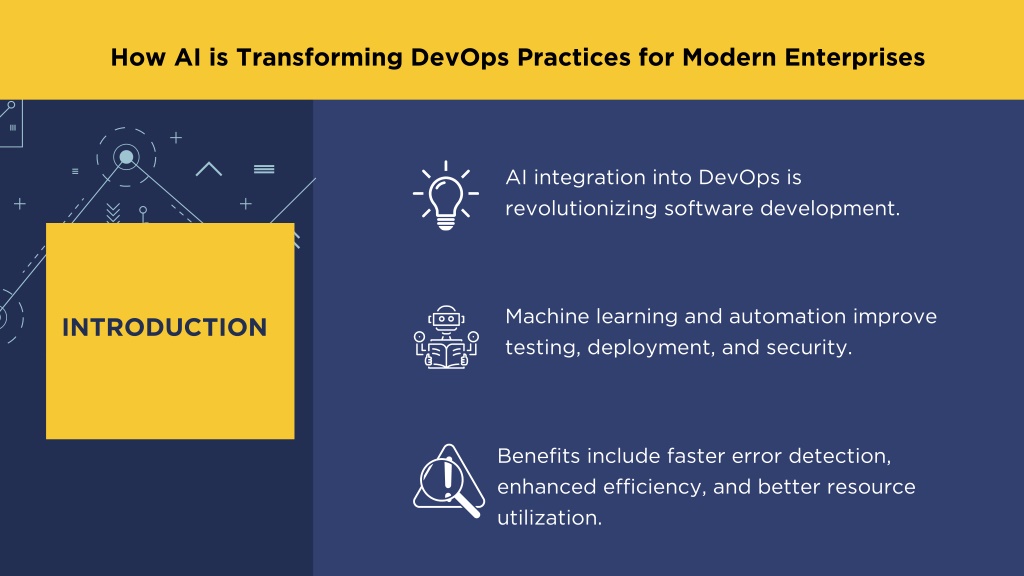 How AI is Transforming DevOps Practices for Modern Enterprises

INTRODUCTION

AI integration into DevOps is revolutionizing software development.

Machine learning and automation improve testing, deployment, and security.

Benefits include faster error detection, enhanced efficiency, and better resource utilization.